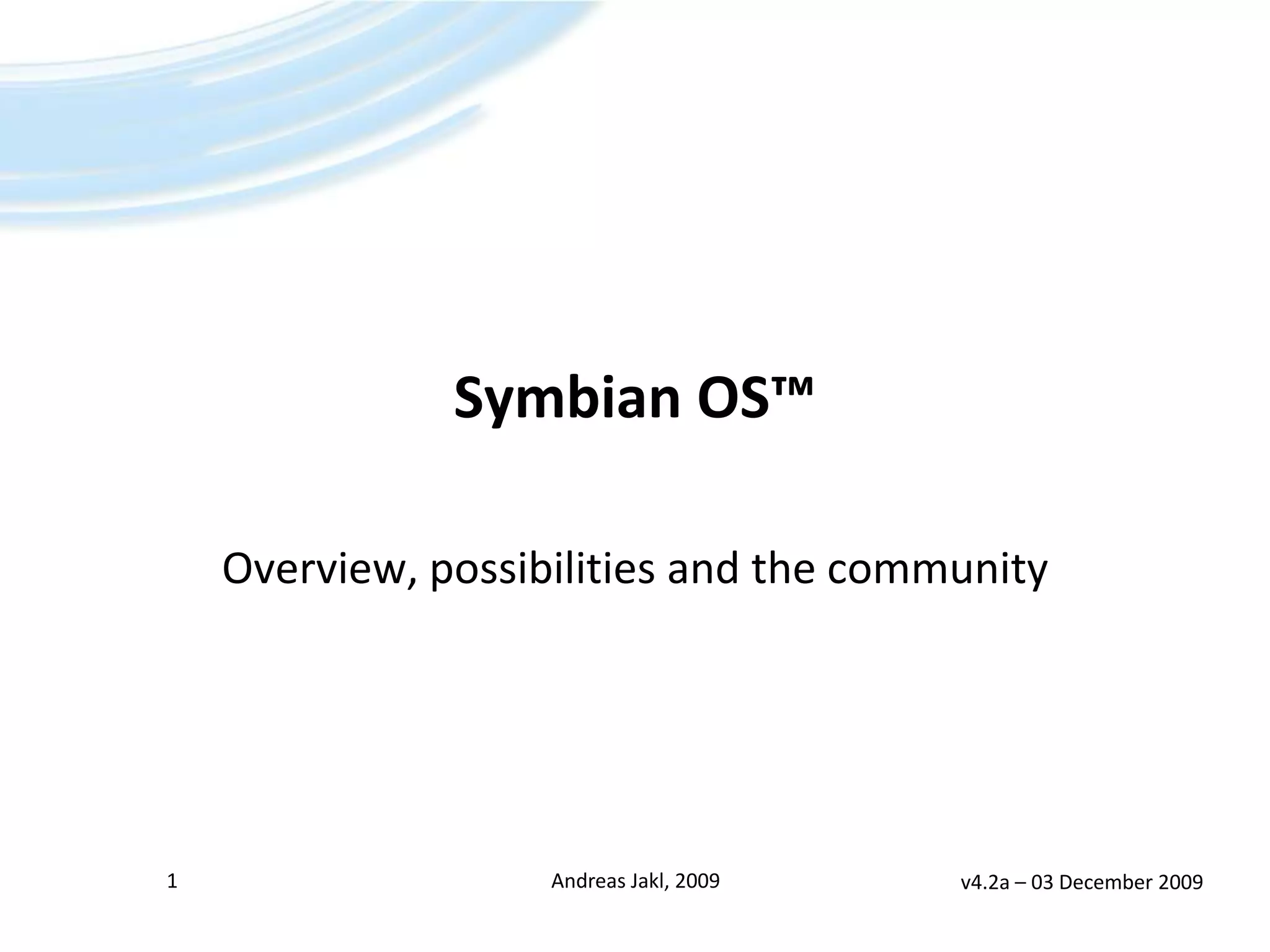 Symbian OS™

Overview, possibilities and the community

1

Andreas Jakl, 2009

v4.2a – 03 December 2009